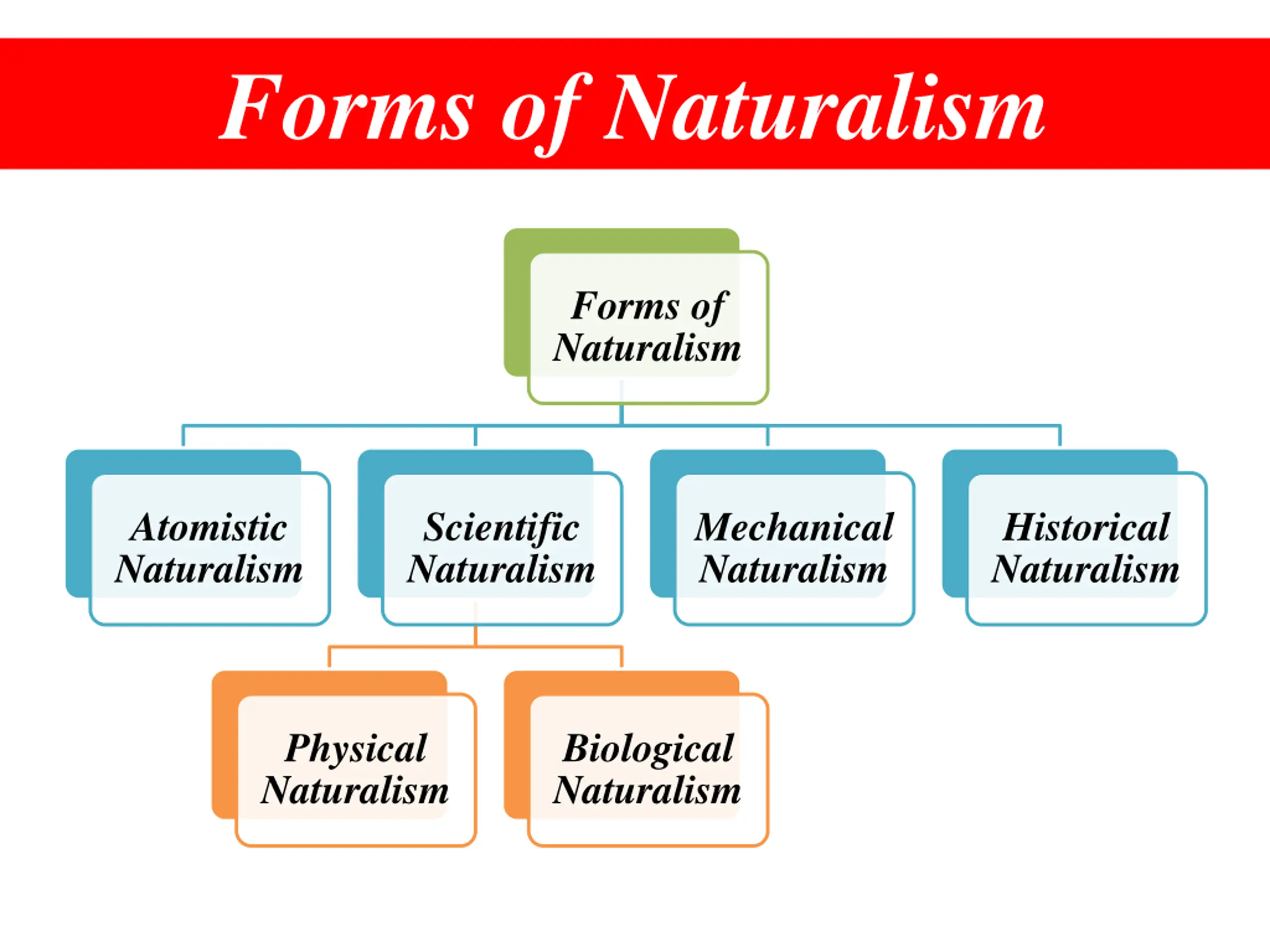 Forms of Naturalism

Forms of Naturalism

Atomistic Naturalism

Scientific Naturalism

Mechanical Naturalism

Historical Naturalism

Physical Naturalism

Biological Naturalism